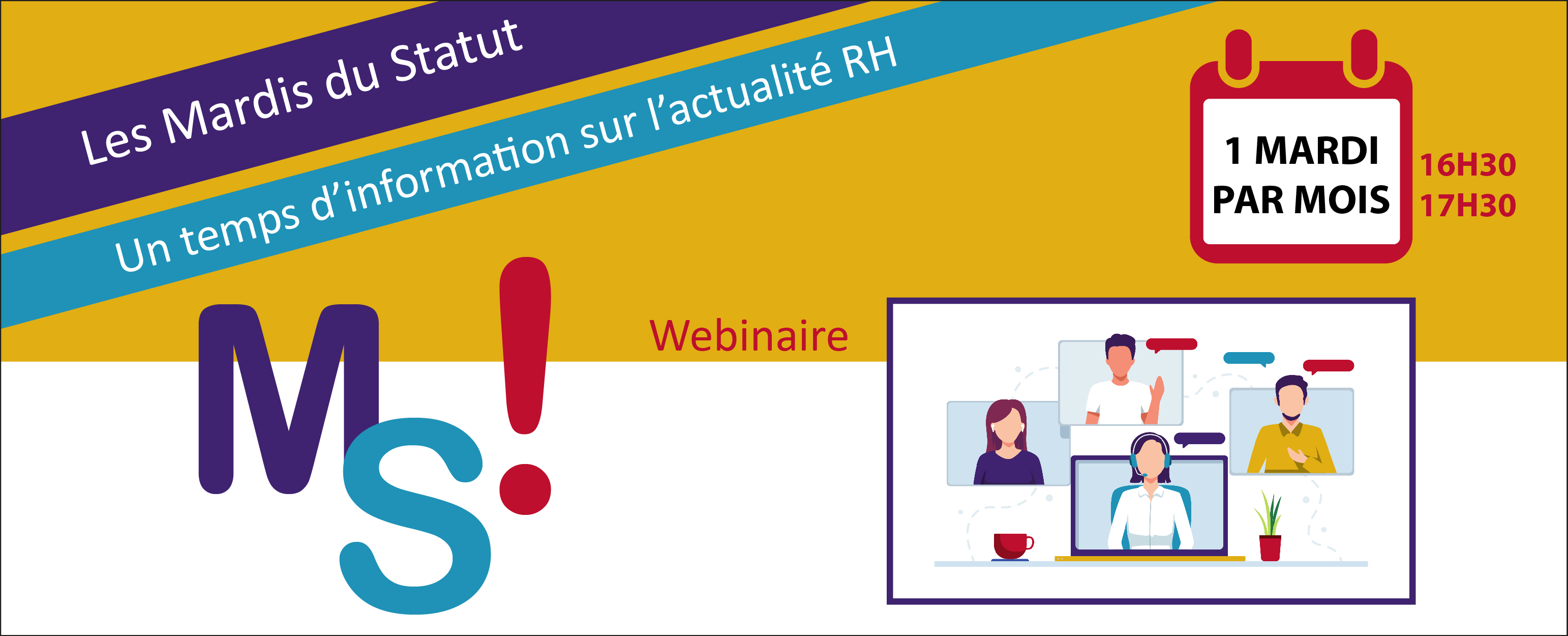 Les Mardis du Statut

Un temps d'information sur l'actualité RH

1 MARDI PAR MOIS

16H30
17H30

MS!

Webinaire